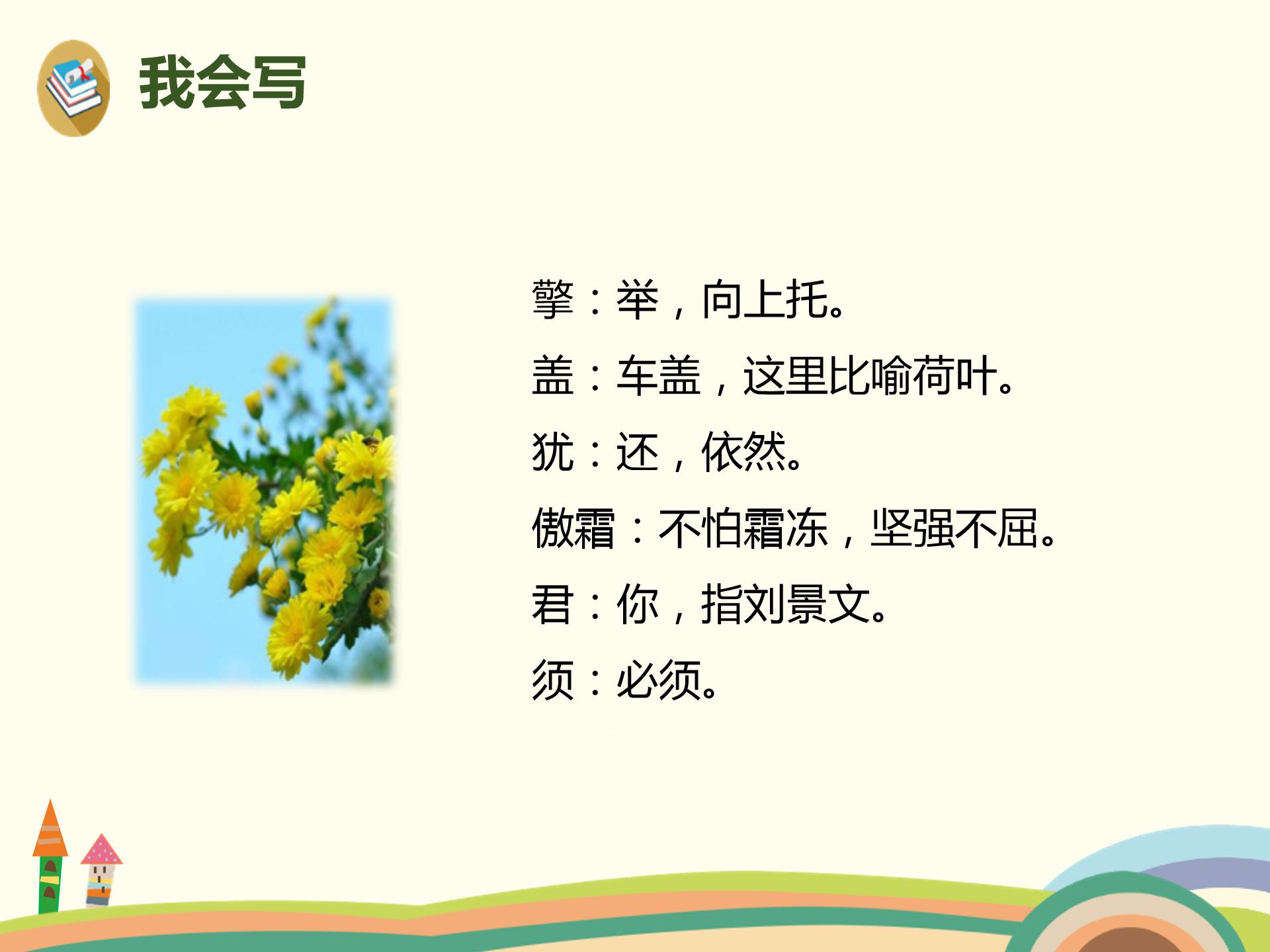 我会写

擎：举，向上托。

盖：车盖，这里比喻荷叶。

犹：还，依然。

傲霜：不怕霜冻，坚强不屈。

君：你，指刘景文。

须：必须。